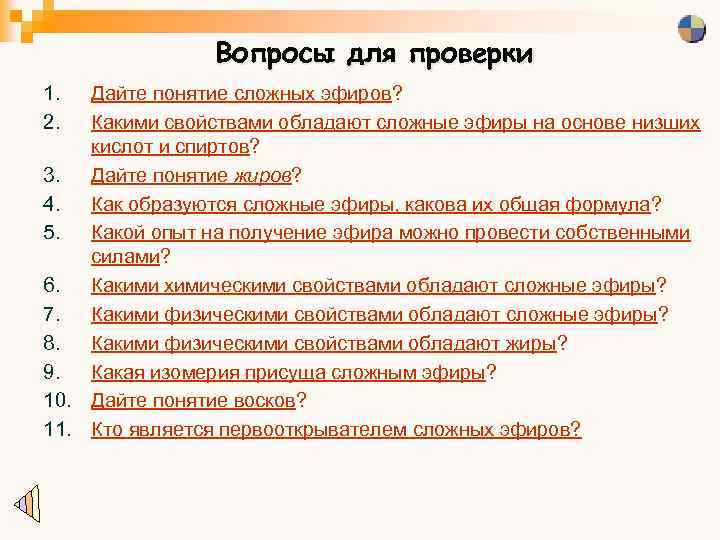 Вопросы для проверки

1. Дайте понятие сложных эфиров?
2. Какими свойствами обладают сложные эфиры на основе низших кислот и спиртов?
3. Дайте понятие жиров?
4. Как образуются сложные эфиры, какова их общая формула?
5. Какой опыт на получение эфира можно провести собственными силами?
6. Какими химическими свойствами обладают сложные эфиры?
7. Какими физическими свойствами обладают сложные эфиры?
8. Какими физическими свойствами обладают жиры?
9. Какая изомерия присуща сложным эфиры?
10. Дайте понятие восков?
11. Кто является первооткрывателем сложных эфиров?